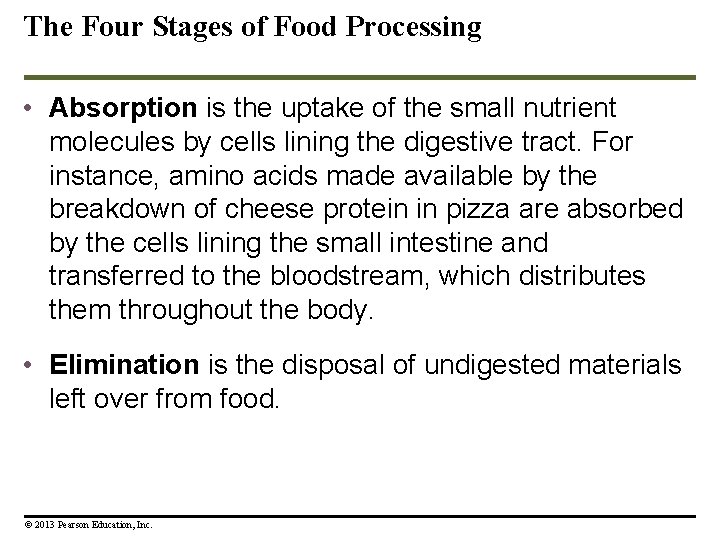 The Four Stages of Food Processing

• Absorption is the uptake of the small nutrient molecules by cells lining the digestive tract. For instance, amino acids made available by the breakdown of cheese protein in pizza are absorbed by the cells lining the small intestine and transferred to the bloodstream, which distributes them throughout the body.

• Elimination is the disposal of undigested materials left over from food.

© 2013 Pearson Education, Inc.